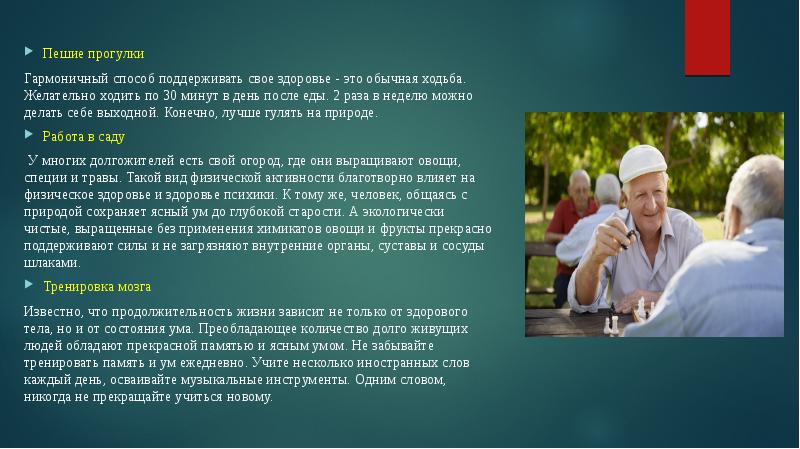 Пешие прогулки

Гармоничный способ поддерживать свое здоровье - это обычная ходьба. Желательно ходить по 30 минут в день после еды. 2 раза в неделю можно делать себе выходной. Конечно, лучше гулять на природе.

Работа в саду

У многих долгожителей есть свой огород, где они выращивают овощи, специи и травы. Такой вид физической активности благотворно влияет на физическое здоровье и здоровье психики. К тому же, человек, общаясь с природой сохраняет ясный ум до глубокой старости. А экологически чистые, выращенные без применения химикатов овощи и фрукты прекрасно поддерживают силы и не загрязняют внутренние органы, суставы и сосуды шлаками.

Тренировка мозга

Известно, что продолжительность жизни зависит не только от здорового тела, но и от состояния ума. Преобладающее количество долго живущих людей обладают прекрасной памятью и ясным умом. Не забывайте тренировать память и ум ежедневно. Учите несколько иностранных слов каждый день, осваивайте музыкальные инструменты. Одним словом, никогда не прекращайте учиться новому.